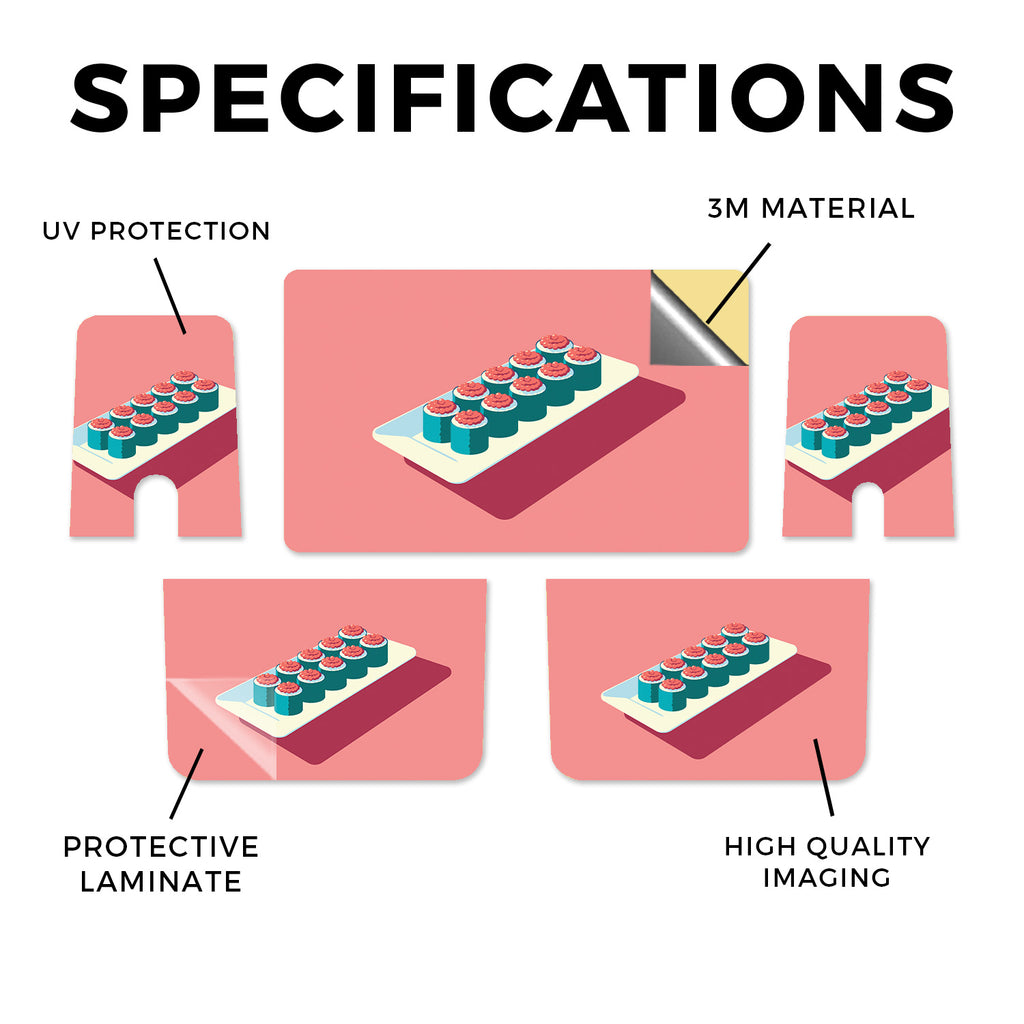 SPECIFICATIONS

UV PROTECTION

3M MATERIAL

PROTECTIVE LAMINATE

HIGH QUALITY IMAGING